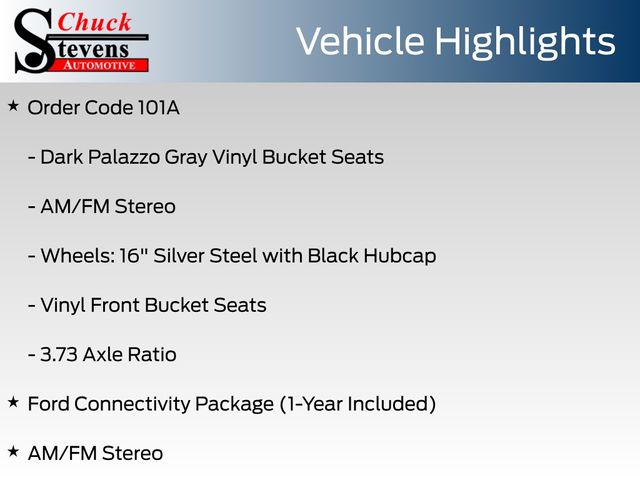 Chuck
Stevens
AUTOMOTIVE

Vehicle Highlights

★ Order Code 101A

- Dark Palazzo Gray Vinyl Bucket Seats

- AM/FM Stereo

- Wheels: 16" Silver Steel with Black Hubcap

- Vinyl Front Bucket Seats

- 3.73 Axle Ratio

★ Ford Connectivity Package (1-Year Included)

★ AM/FM Stereo